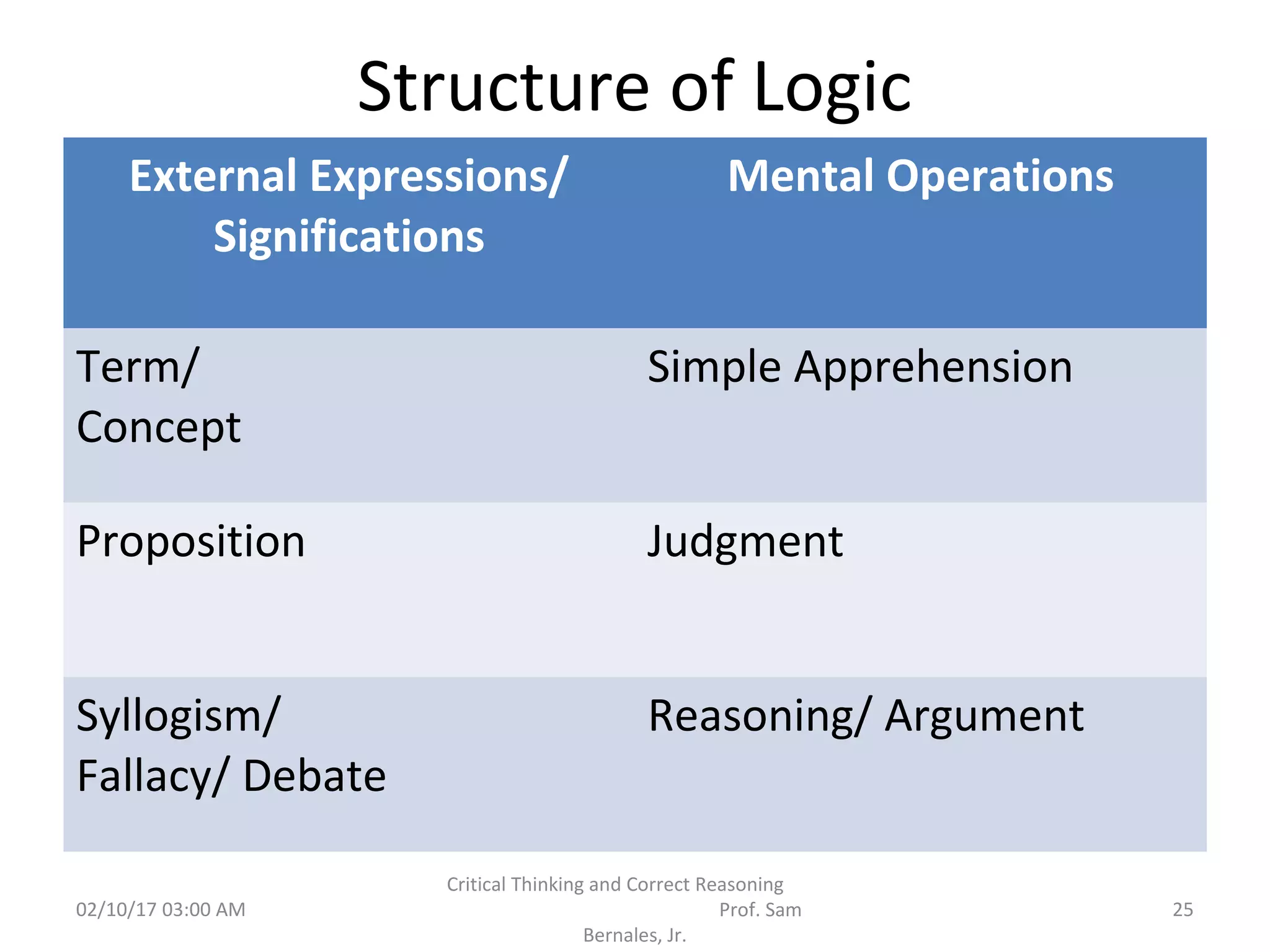 Structure of Logic

| External Expressions/ Significations | Mental Operations |
|---|---|
| Term/ Concept | Simple Apprehension |
| Proposition | Judgment |
| Syllogism/ Fallacy/ Debate | Reasoning/ Argument |

02/10/17 03:00 AM

Critical Thinking and Correct Reasoning Prof. Sam Bernales, Jr.

25